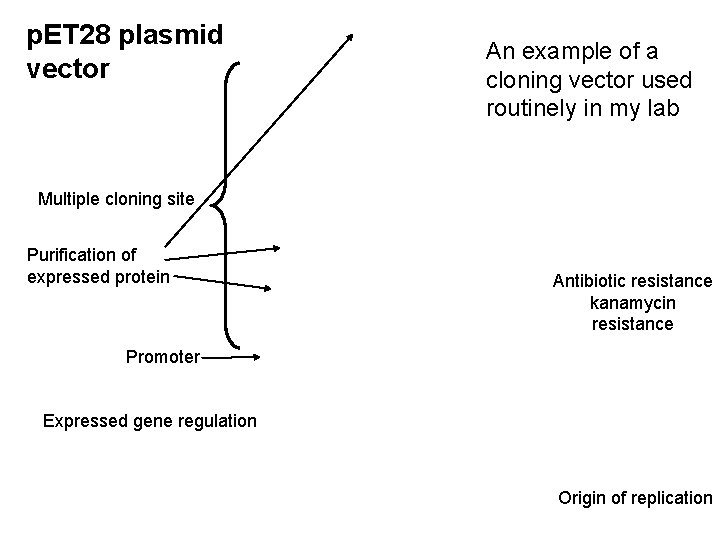 pET28 plasmid vector

An example of a cloning vector used routinely in my lab

Multiple cloning site

Purification of expressed protein

Antibiotic resistance kanamycin resistance

Promoter

Expressed gene regulation

Origin of replication